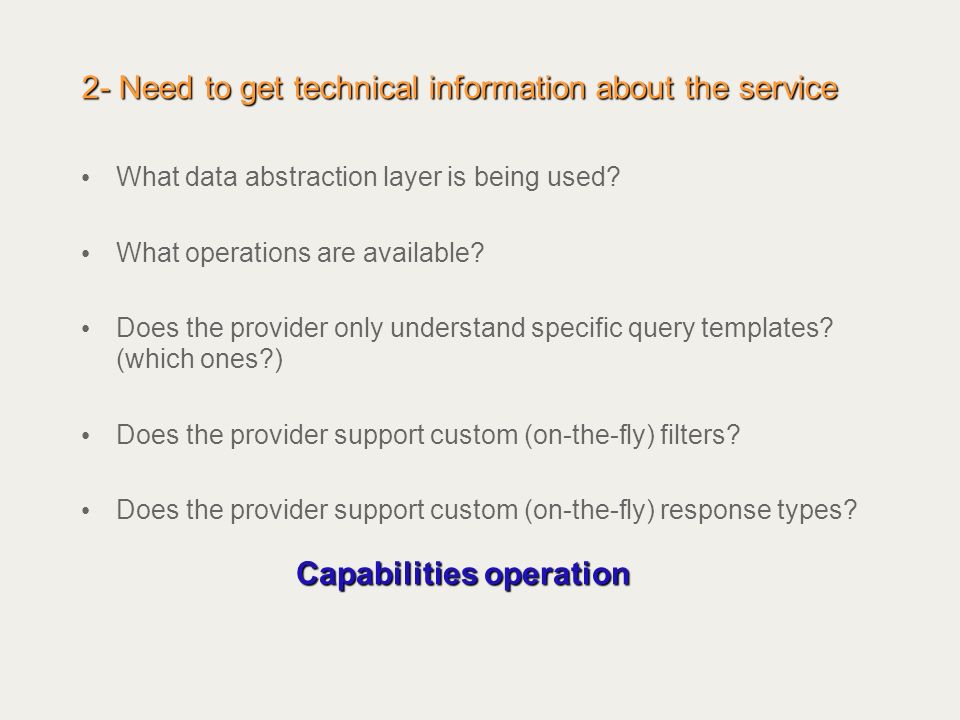 2- Need to get technical information about the service

• What data abstraction layer is being used?

• What operations are available?

• Does the provider only understand specific query templates? (which ones?)

• Does the provider support custom (on-the-fly) filters?

• Does the provider support custom (on-the-fly) response types?

Capabilities operation